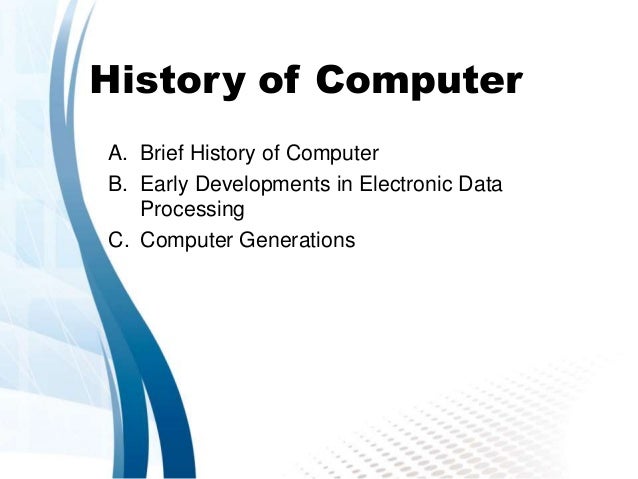 History of Computer

A. Brief History of Computer
B. Early Developments in Electronic Data Processing
C. Computer Generations